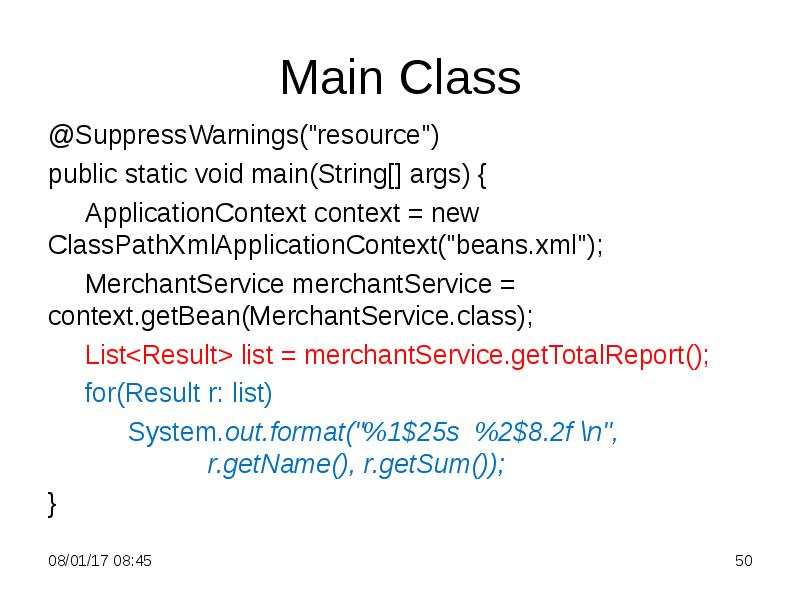 Main Class

@SuppressWarnings("resource")

public static void main(String[] args) {

ApplicationContext context = new ClassPathXmlApplicationContext("beans.xml");

MerchantService merchantService = context.getBean(MerchantService.class);

List<Result> list = merchantService.getTotalReport();

for(Result r: list)

System.out.format("%1$25s %2$8.2f \n", r.getName(), r.getSum());

}

08/01/17 08:45

50